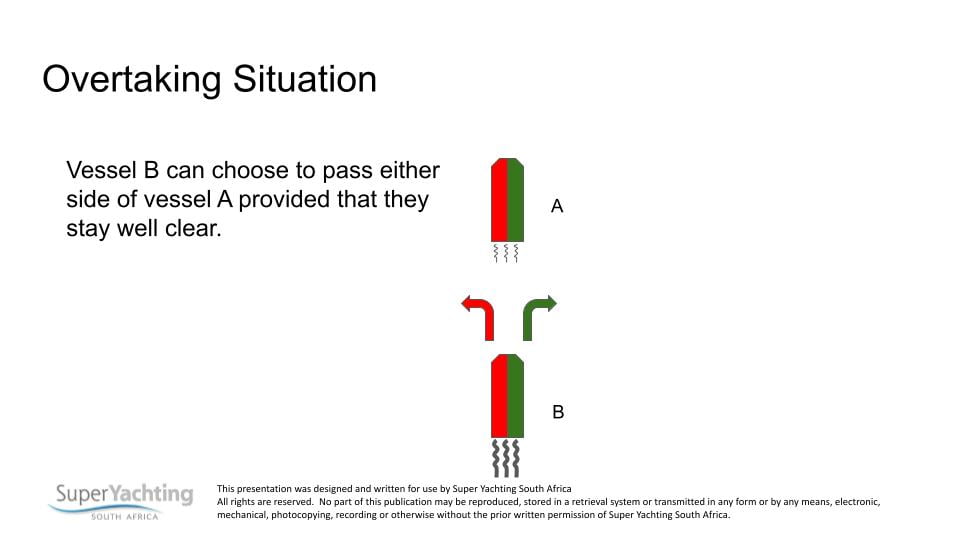 Overtaking Situation

Vessel B can choose to pass either side of vessel A provided that they stay well clear.

A

B

SuperYachting
SOUTH AFRICA

This presentation was designed and written for use by Super Yachting South Africa
All rights are reserved. No part of this publication may be reproduced, stored in a retrieval system or transmitted in any form or by any means, electronic, mechanical, photocopying, recording or otherwise without the prior written permission of Super Yachting South Africa.